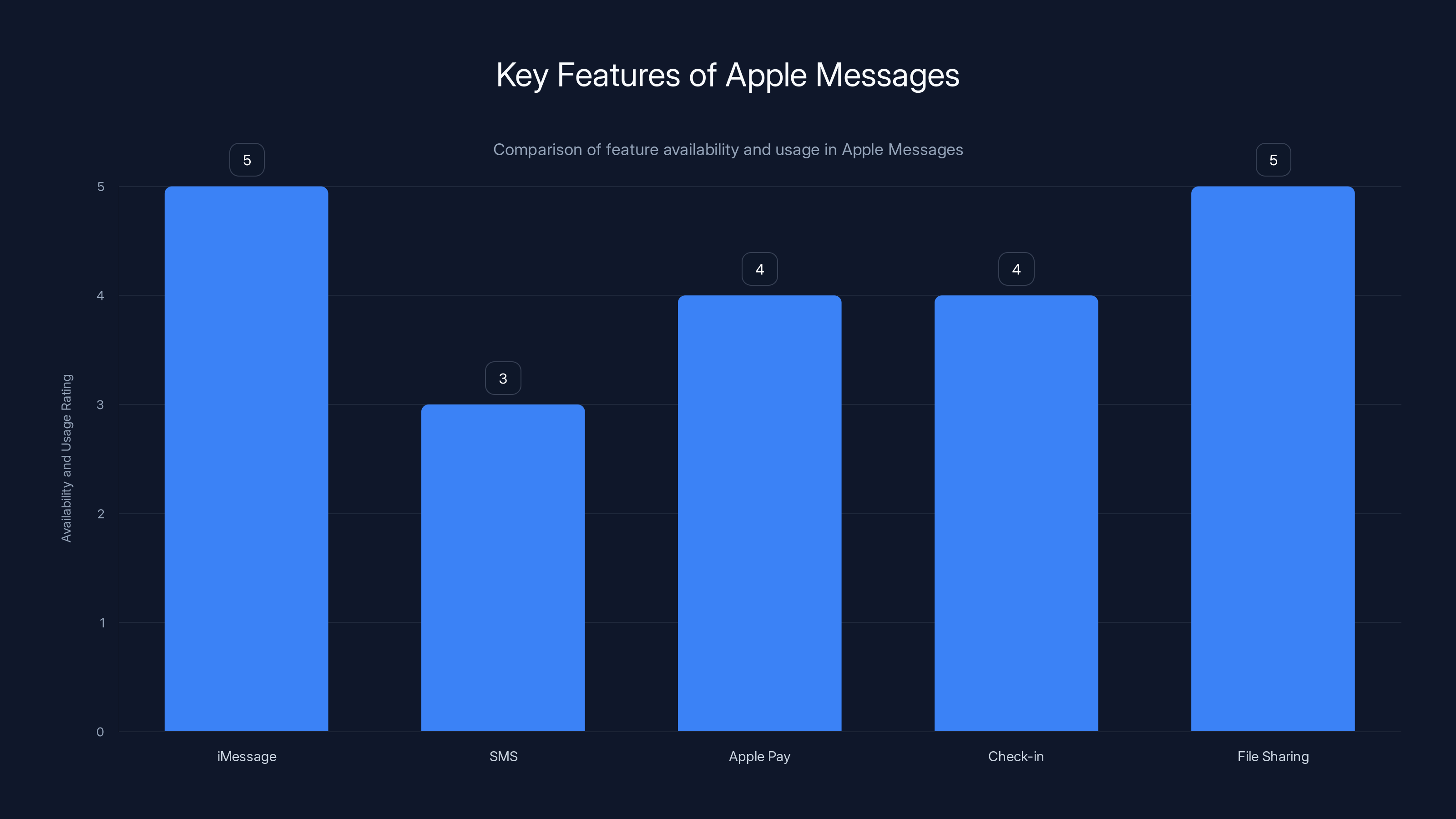 Key Features of Apple Messages

Comparison of feature availability and usage in Apple Messages

Availability and Usage Rating

5
4
3
2
1
0

5
3
4
4
5

iMessage
SMS
Apple Pay
Check-in
File Sharing